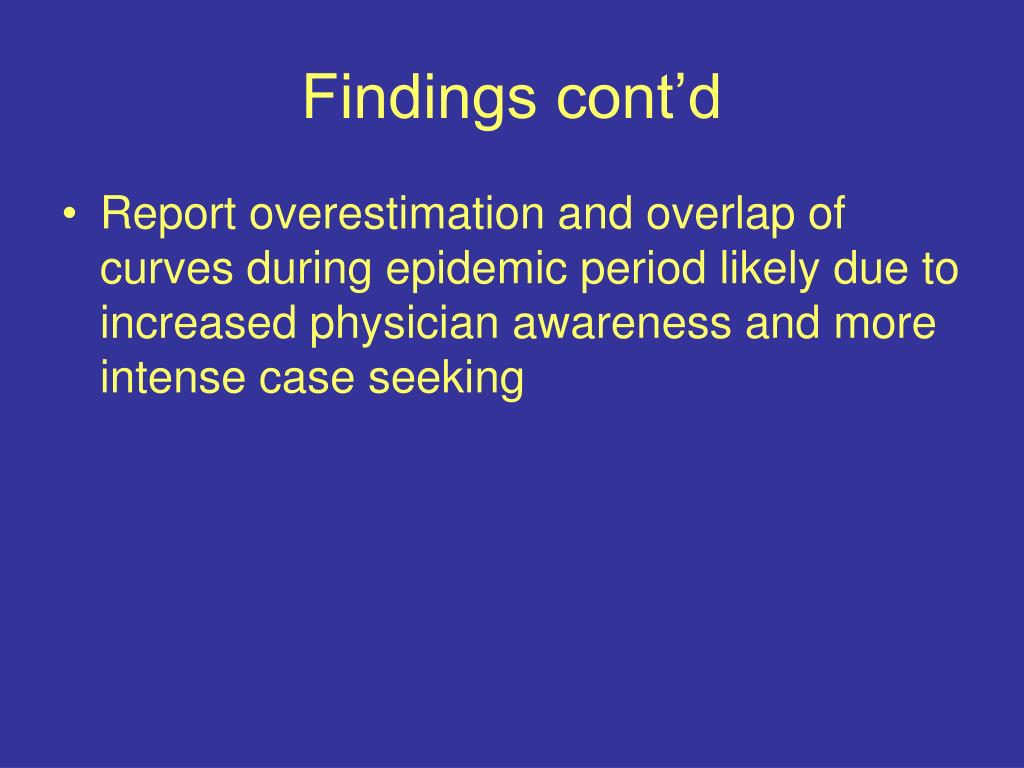 Findings cont’d

• Report overestimation and overlap of curves during epidemic period likely due to increased physician awareness and more intense case seeking